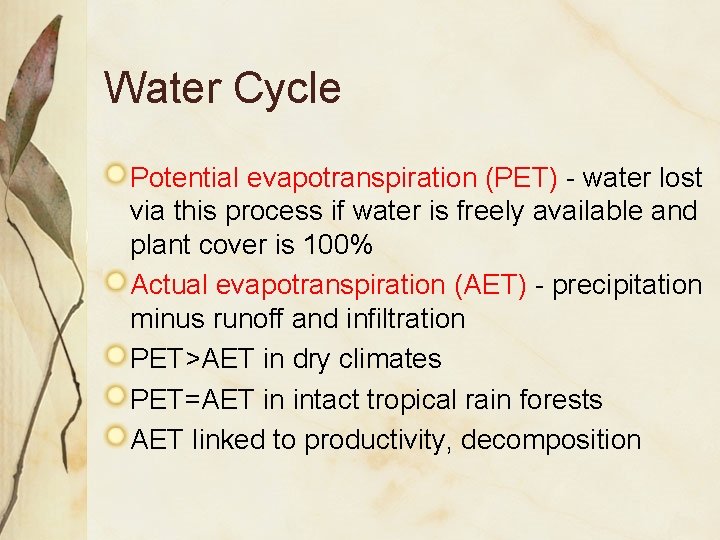 Water Cycle

Potential evapotranspiration (PET) - water lost via this process if water is freely available and plant cover is 100%

Actual evapotranspiration (AET) - precipitation minus runoff and infiltration

PET>AET in dry climates

PET=AET in intact tropical rain forests

AET linked to productivity, decomposition